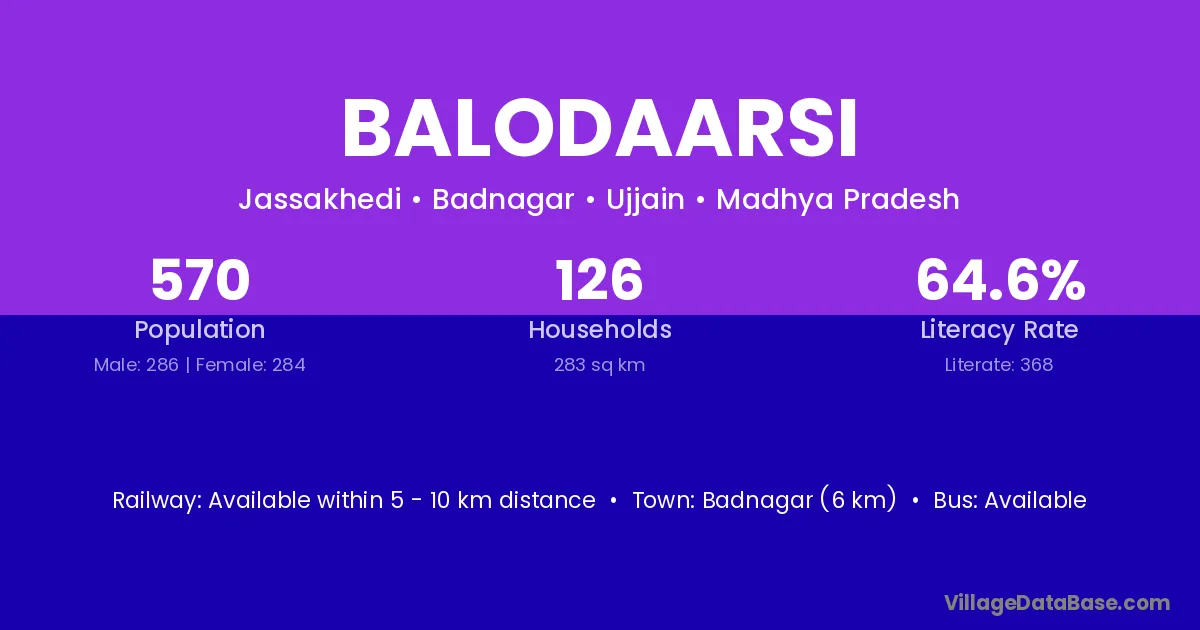 BALODAARSI

Jassakhedi • Badnagar • Ujjain • Madhya Pradesh

570
Population
Male: 286 | Female: 284

126
Households
283 sq km

64.6%
Literacy Rate
Literate: 368

Railway: Available within 5 - 10 km distance • Town: Badnagar (6 km) • Bus: Available

VillageDataBase.com